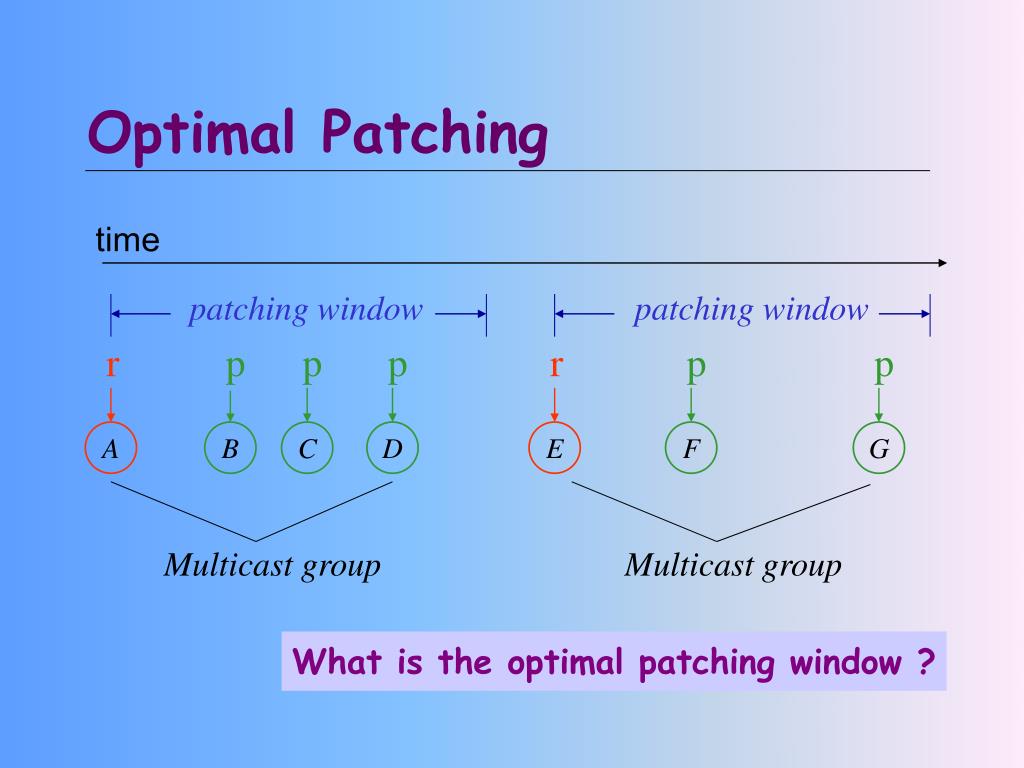 Optimal Patching

time

patching window

patching window

r p p p r p p

A B C D E F G

Multicast group

Multicast group

What is the optimal patching window ?